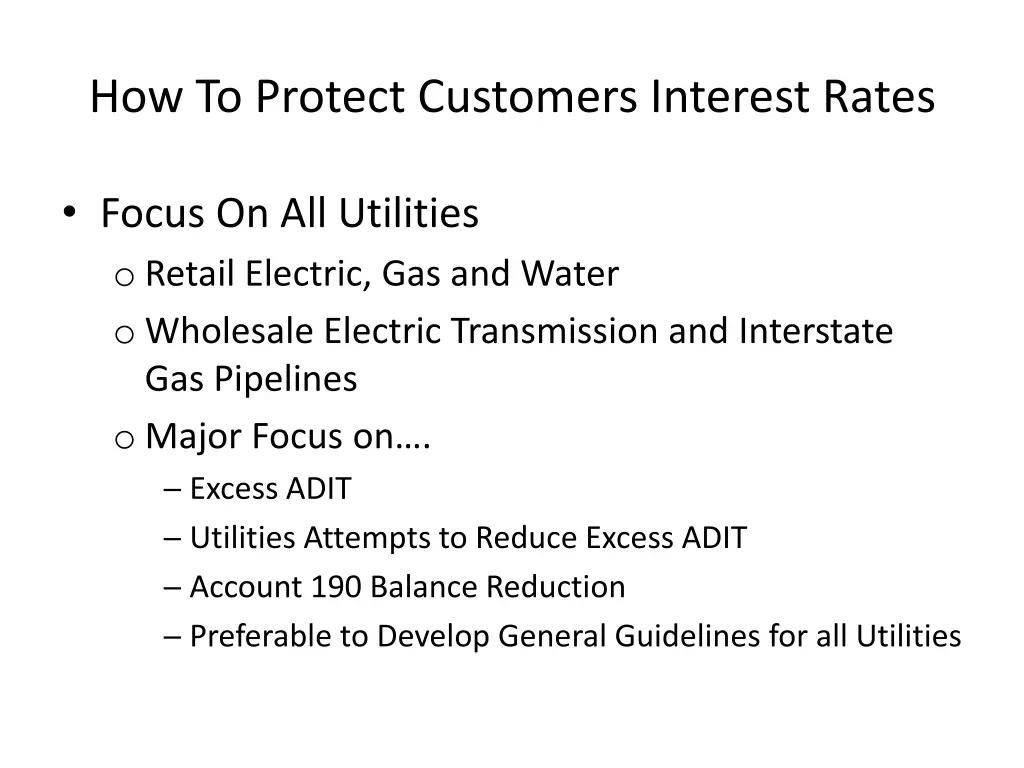 How To Protect Customers Interest Rates

• Focus On All Utilities
  o Retail Electric, Gas and Water
  o Wholesale Electric Transmission and Interstate Gas Pipelines
  o Major Focus on….
    – Excess ADIT
    – Utilities Attempts to Reduce Excess ADIT
    – Account 190 Balance Reduction
    – Preferable to Develop General Guidelines for all Utilities